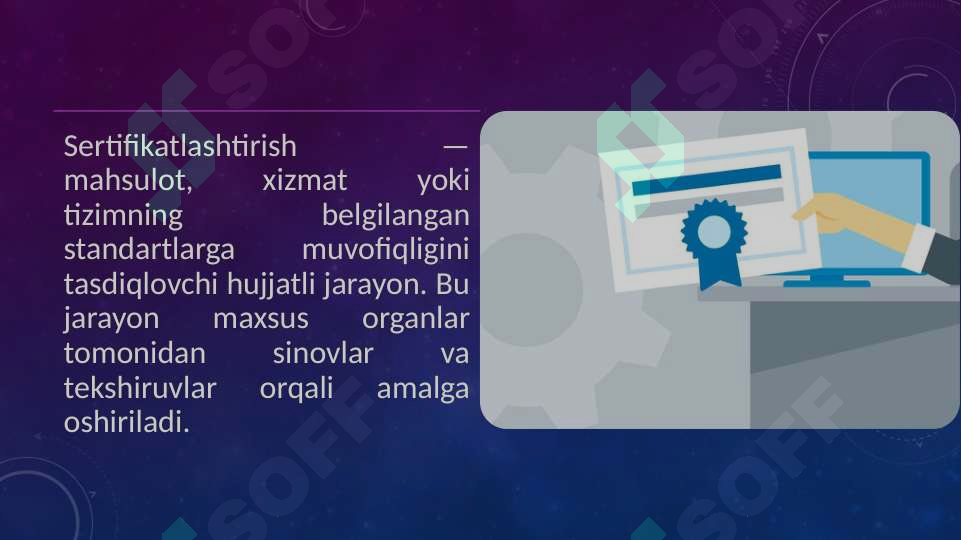 Sertifikatlashtirish — mahsulot, xizmat yoki tizimning belgilangan standartlarga muvofiqligini tasdiqlovchi hujjatli jarayon. Bu jarayon maxsus organlar tomonidan sinovlar va tekshiruvlar orqali amalga oshiriladi.

SOFF SOFF SOFF SOFF